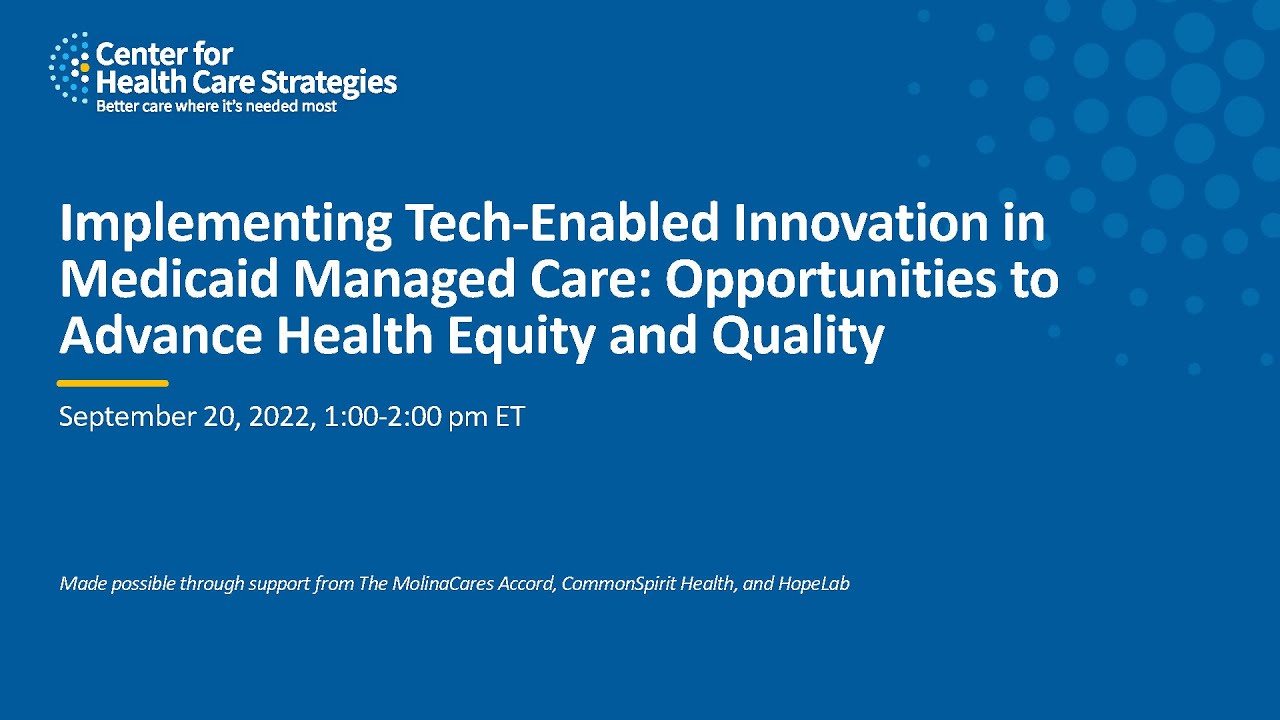 Center for
Health Care Strategies
Better care where it's needed most

Implementing Tech-Enabled Innovation in Medicaid Managed Care: Opportunities to Advance Health Equity and Quality

September 20, 2022, 1:00-2:00 pm ET

Made possible through support from The MolinaCares Accord, CommonSpirit Health, and HopeLab